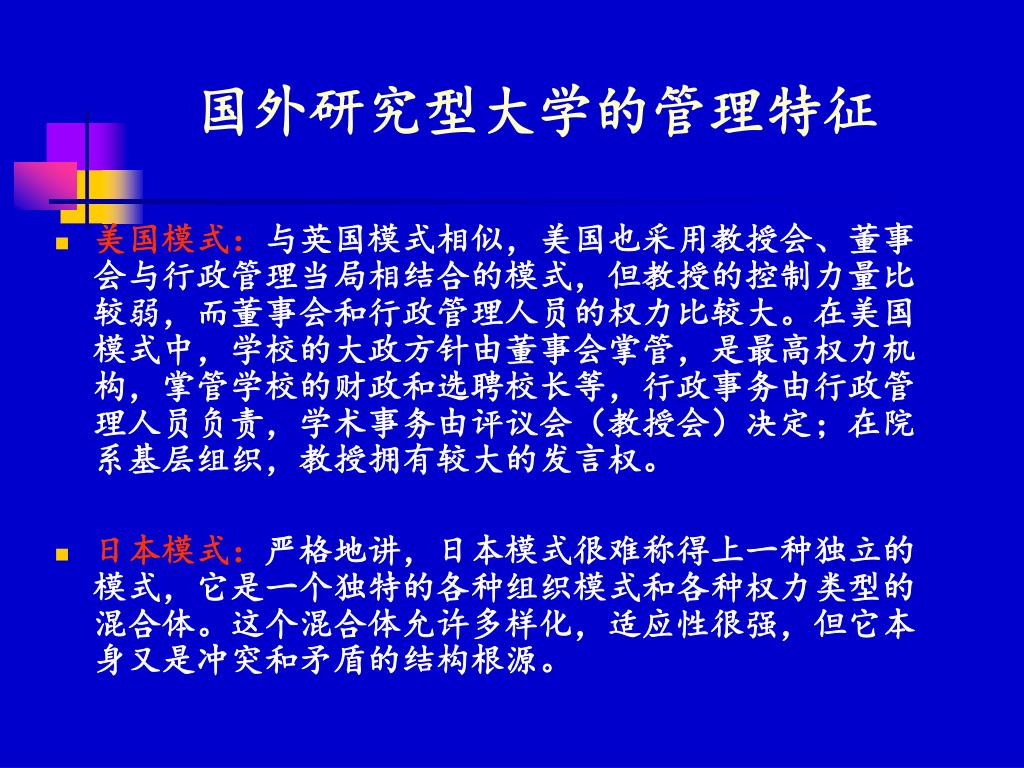 国外研究型大学的管理特征

美国模式：与英国模式相似，美国也采用教授会、董事会与行政管理当局相结合的模式，但教授的控制力量比较弱，而董事会和行政管理人员的权力比较大。在美国模式中，学校的大政方针由董事会掌管，是最高权力机构，掌管学校的财政和选聘校长等，行政事务由行政管理人员负责，学术事务由评议会（教授会）决定；在院系基层组织，教授拥有较大的发言权。

日本模式：严格地讲，日本模式很难称得上一种独立的模式，它是一个独特的各种组织模式和各种权力类型的混合体。这个混合体允许多样化，适应性很强，但它本身又是冲突和矛盾的结构根源。